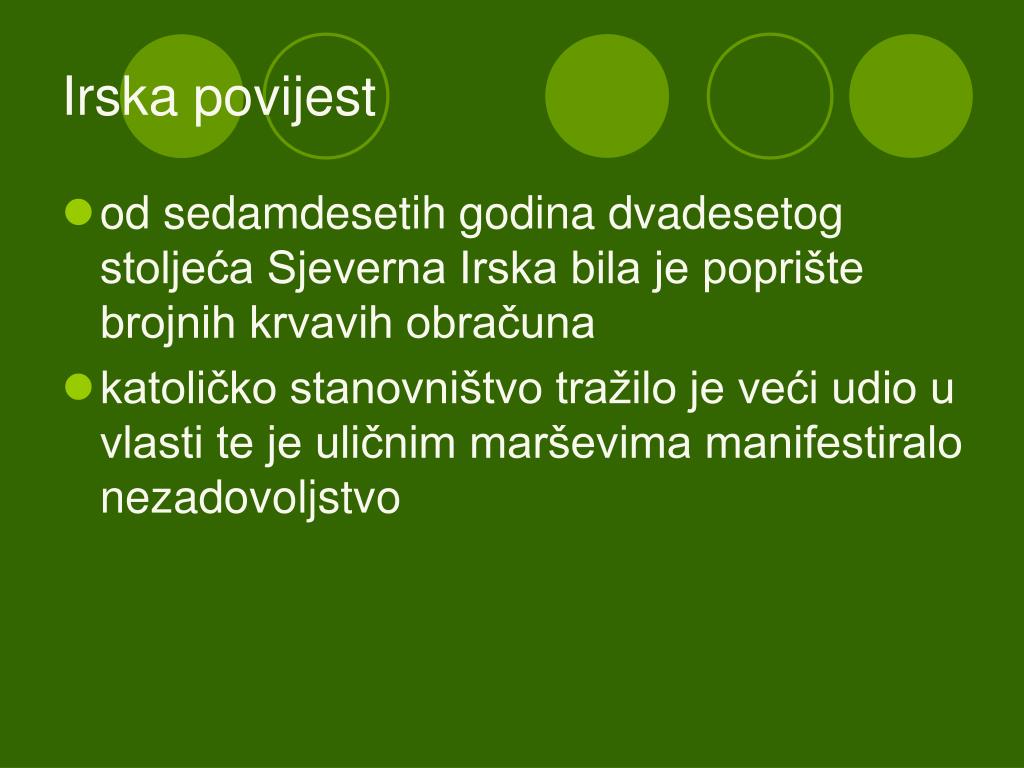 Irska povijest

od sedamdesetih godina dvadesetog stoljeća Sjeverna Irska bila je poprište brojnih krvavih obračuna

katoličko stanovništvo tražilo je veći udio u vlasti te je uličnim marševima manifestiralo nezadovoljstvo